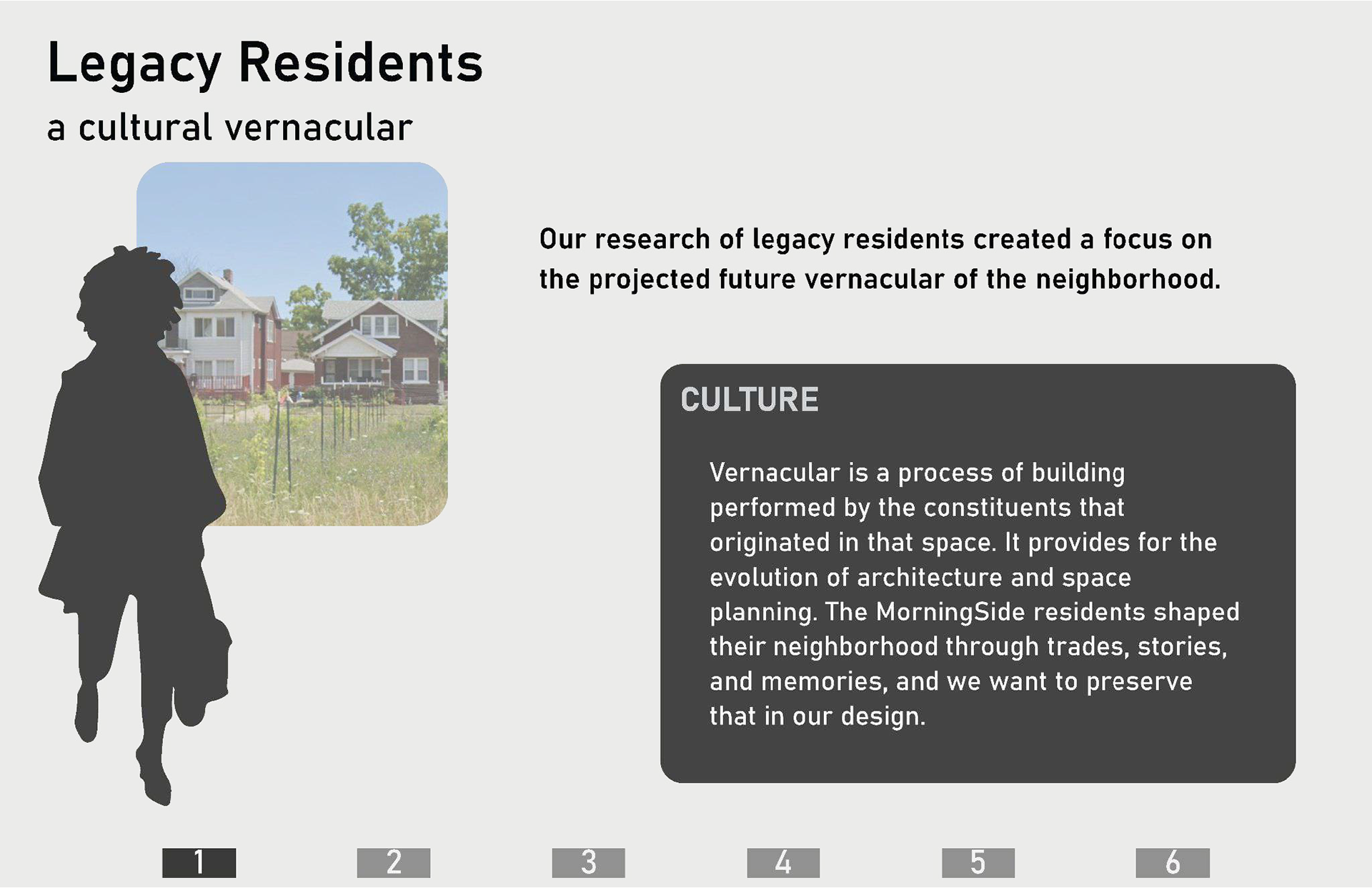 Legacy Residents
a cultural vernacular

Our research of legacy residents created a focus on the projected future vernacular of the neighborhood.

CULTURE

Vernacular is a process of building performed by the constituents that originated in that space. It provides for the evolution of architecture and space planning. The MorningSide residents shaped their neighborhood through trades, stories, and memories, and we want to preserve that in our design.

1 2 3 4 5 6